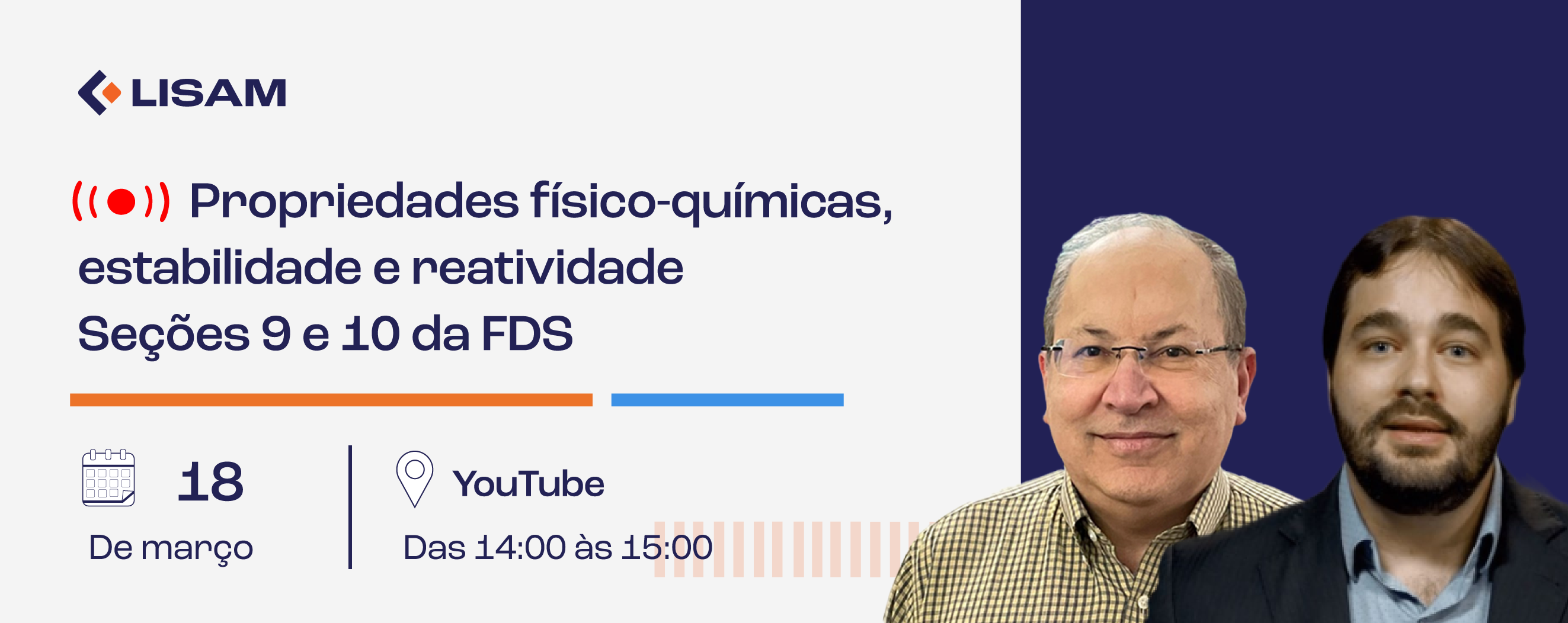 LISAM

Propriedades físico-químicas, estabilidade e reatividade
Seções 9 e 10 da FDS

18
De março

YouTube
Das 14:00 às 15:00